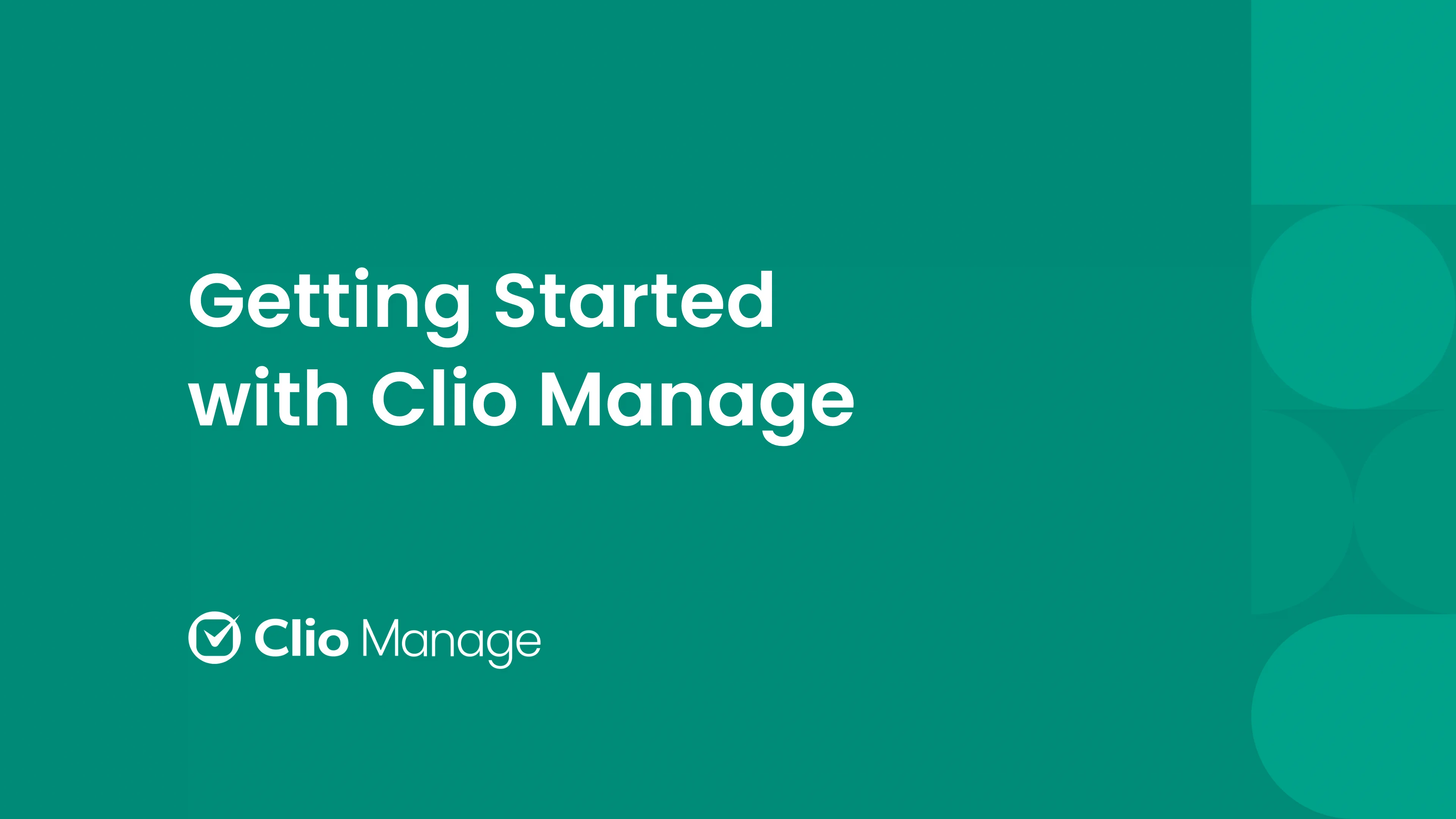 Getting Started with Clio Manage

Clio Manage